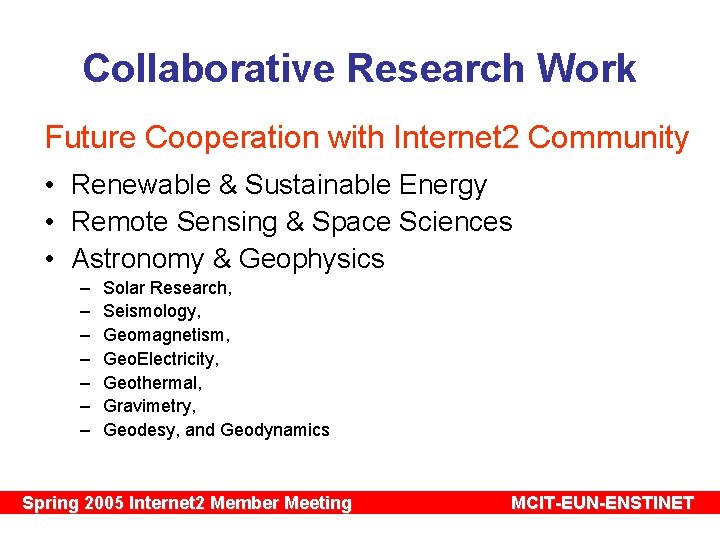 Collaborative Research Work

Future Cooperation with Internet2 Community

• Renewable & Sustainable Energy
• Remote Sensing & Space Sciences
• Astronomy & Geophysics
– Solar Research,
– Seismology,
– Geomagnetism,
– GeoElectricity,
– Geothermal,
– Gravimetry,
– Geodesy, and Geodynamics

Spring 2005 Internet2 Member Meeting

MCIT-EUN-ENSTINET